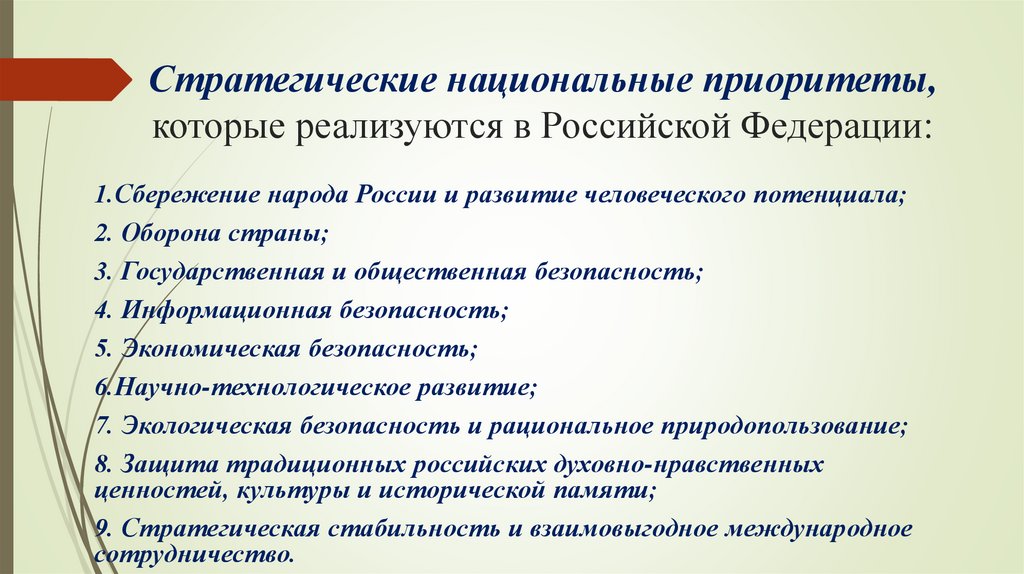 Стратегические национальные приоритеты, которые реализуются в Российской Федерации:

1.Сбережение народа России и развитие человеческого потенциала;

2. Оборона страны;

3. Государственная и общественная безопасность;

4. Информационная безопасность;

5. Экономическая безопасность;

6.Научно-технологическое развитие;

7. Экологическая безопасность и рациональное природопользование;

8. Защита традиционных российских духовно-нравственных ценностей, культуры и исторической памяти;

9. Стратегическая стабильность и взаимовыгодное международное сотрудничество.